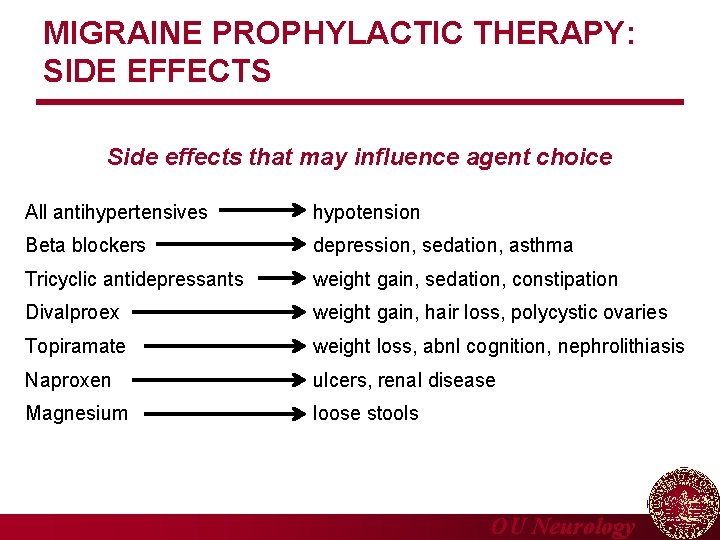 MIGRAINE PROPHYLACTIC THERAPY: SIDE EFFECTS

Side effects that may influence agent choice

All antihypertensives → hypotension
Beta blockers → depression, sedation, asthma
Tricyclic antidepressants → weight gain, sedation, constipation
Divalproex → weight gain, hair loss, polycystic ovaries
Topiramate → weight loss, abnl cognition, nephrolithiasis
Naproxen → ulcers, renal disease
Magnesium → loose stools

OU Neurology